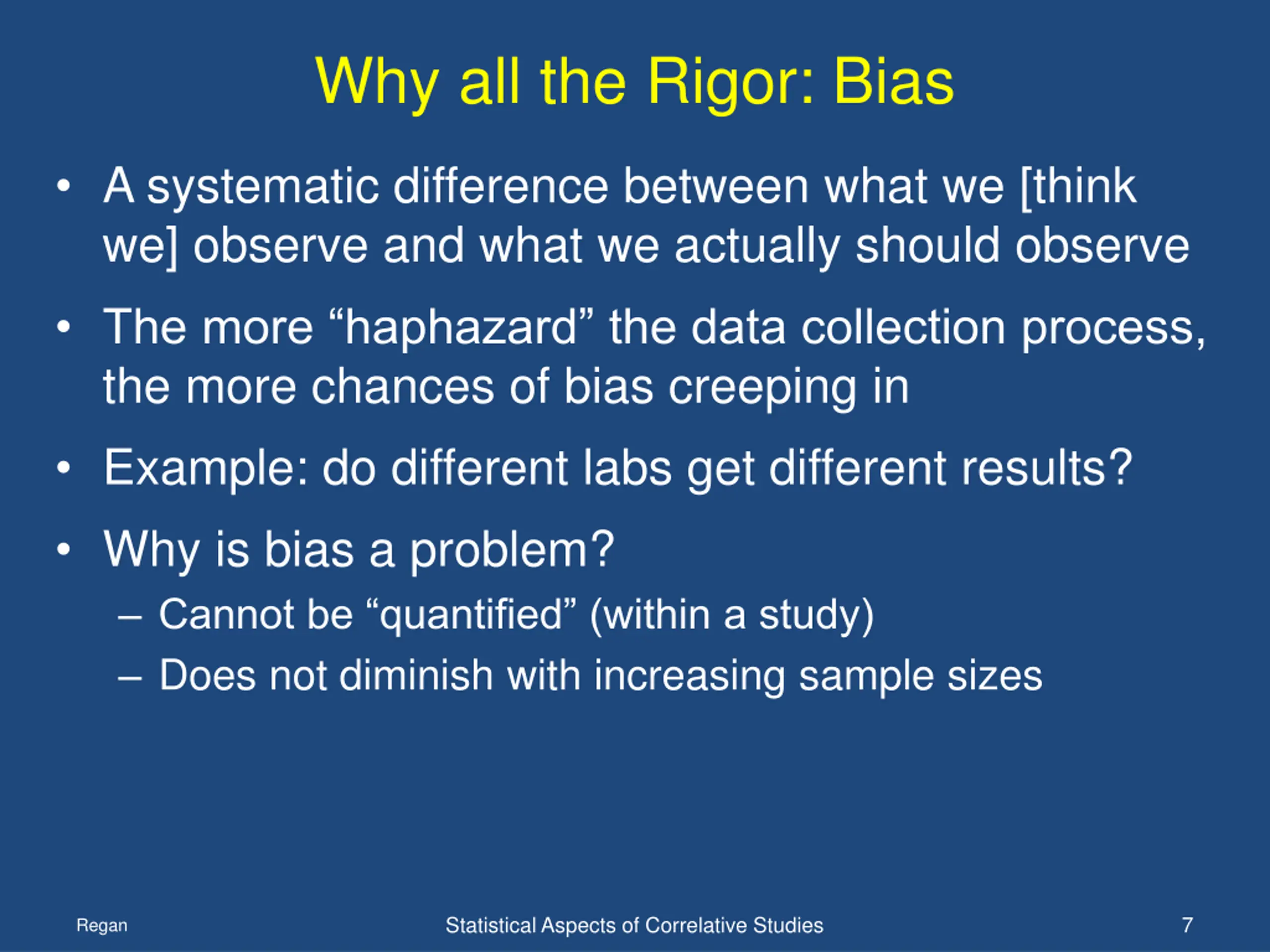 Why all the Rigor: Bias

• A systematic difference between what we [think we] observe and what we actually should observe

• The more “haphazard” the data collection process, the more chances of bias creeping in

• Example: do different labs get different results?

• Why is bias a problem?
  – Cannot be “quantified” (within a study)
  – Does not diminish with increasing sample sizes

Regan

Statistical Aspects of Correlative Studies

7